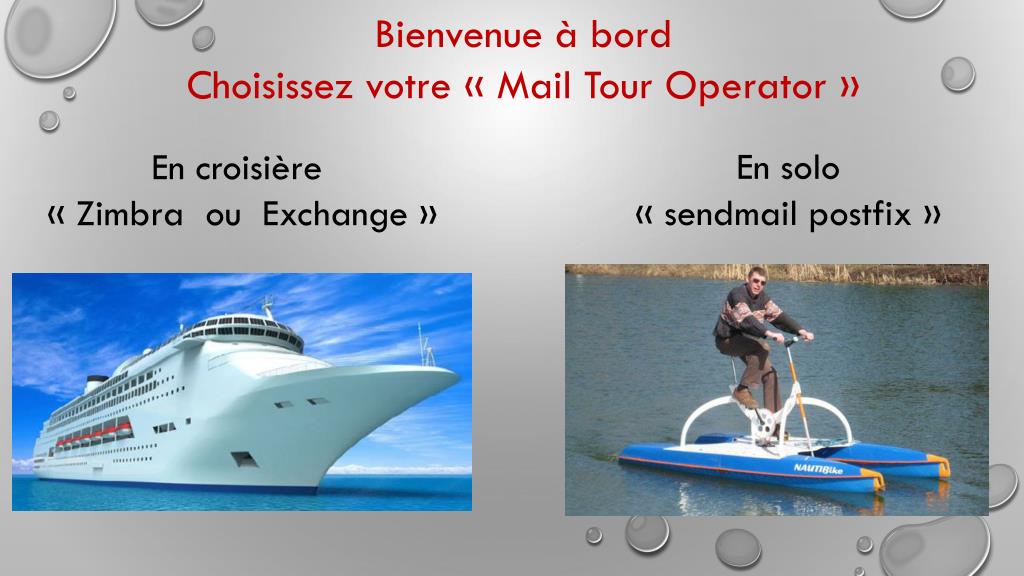 Bienvenue à bord
Choisissez votre « Mail Tour Operator »

En croisière
« Zimbra ou Exchange »

En solo
« sendmail postfix »

NAUTIBike